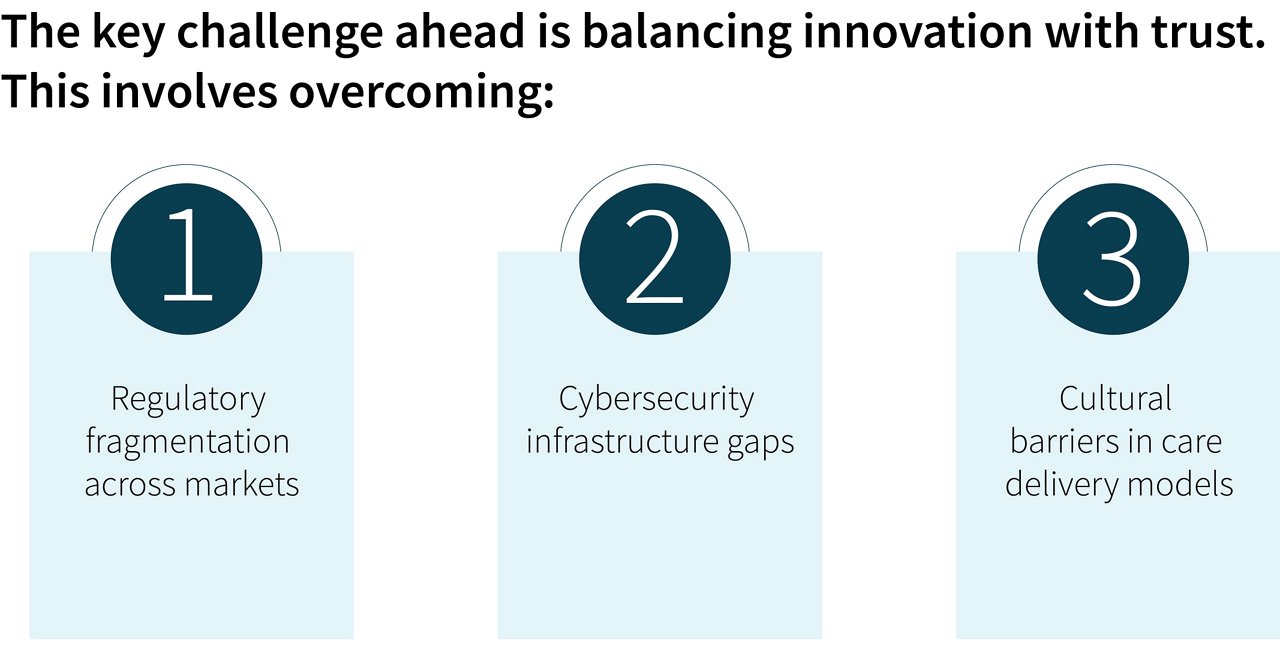 The key challenge ahead is balancing innovation with trust. This involves overcoming:

1

Regulatory fragmentation across markets

2

Cybersecurity infrastructure gaps

3

Cultural barriers in care delivery models